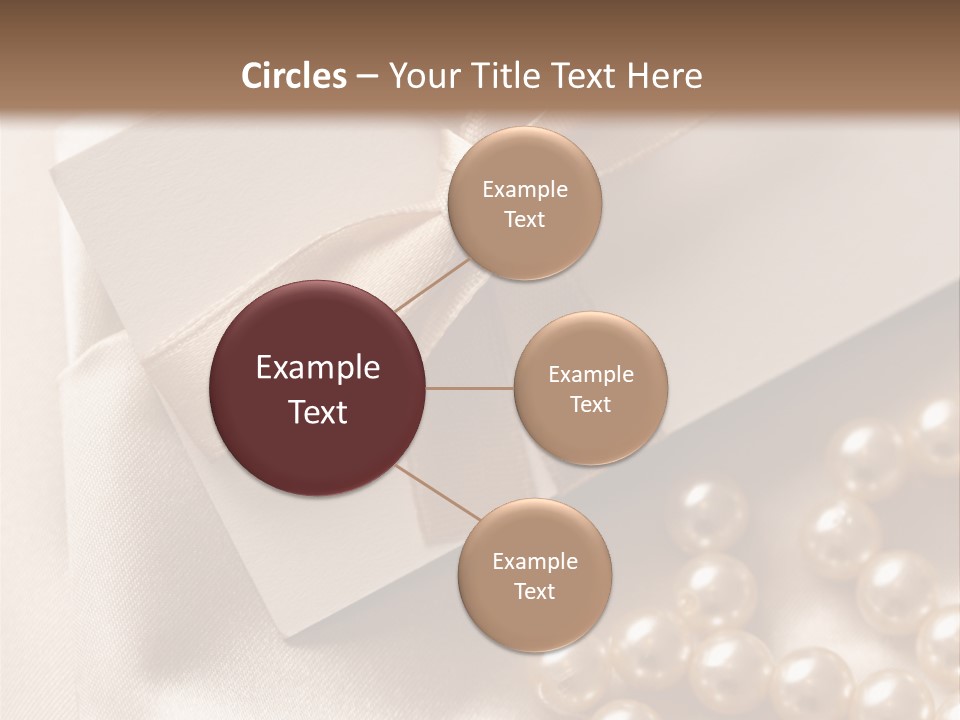 Circles – Your Title Text Here

Example Text

Example Text

Example Text

Example Text